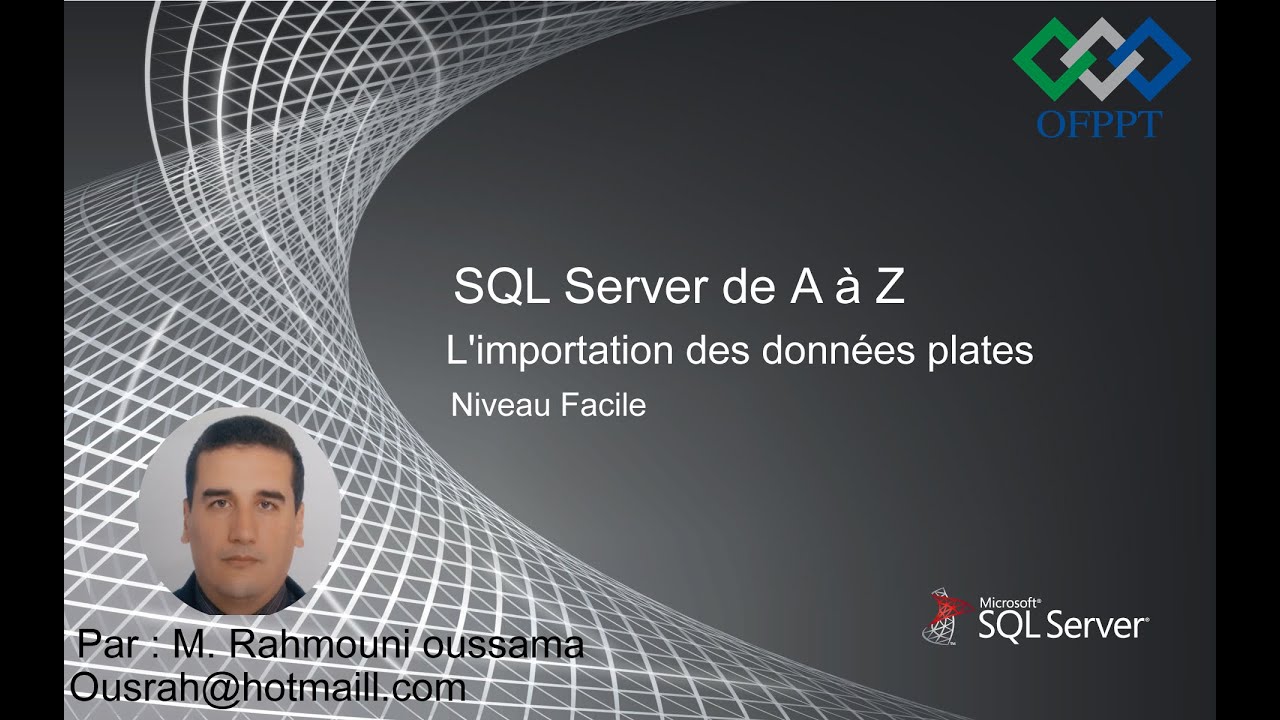 OFPPT

SQL Server de A à Z

L'importation des données plates

Niveau Facile

Microsoft® SQL Server®

Par : M. Rahmouni oussama
Ousrah@hotmaill.com